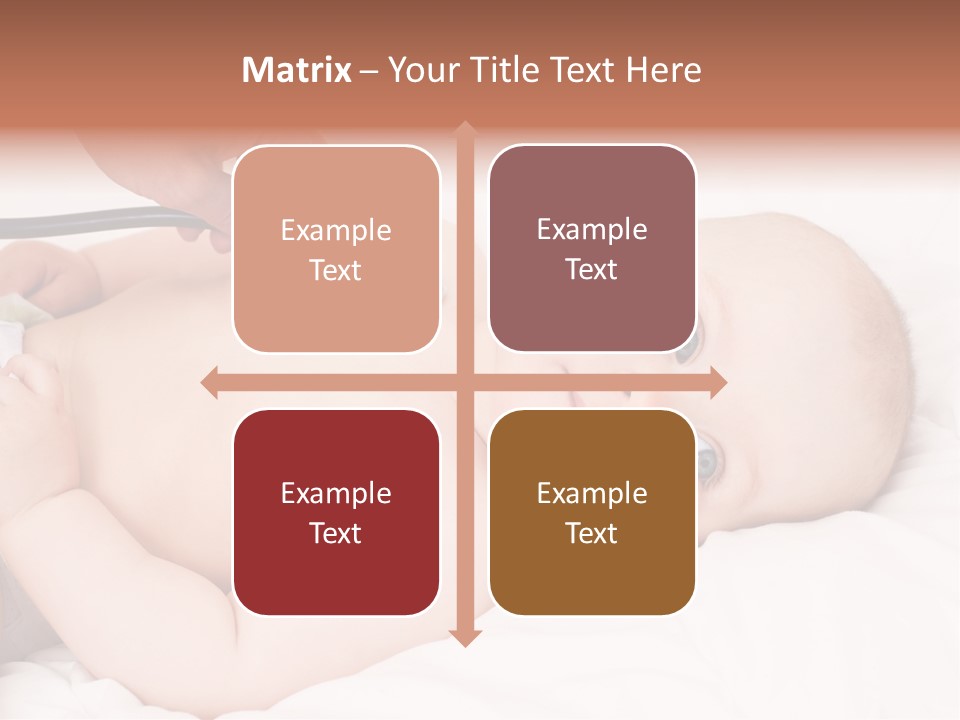 Matrix – Your Title Text Here

Example Text

Example Text

Example Text

Example Text